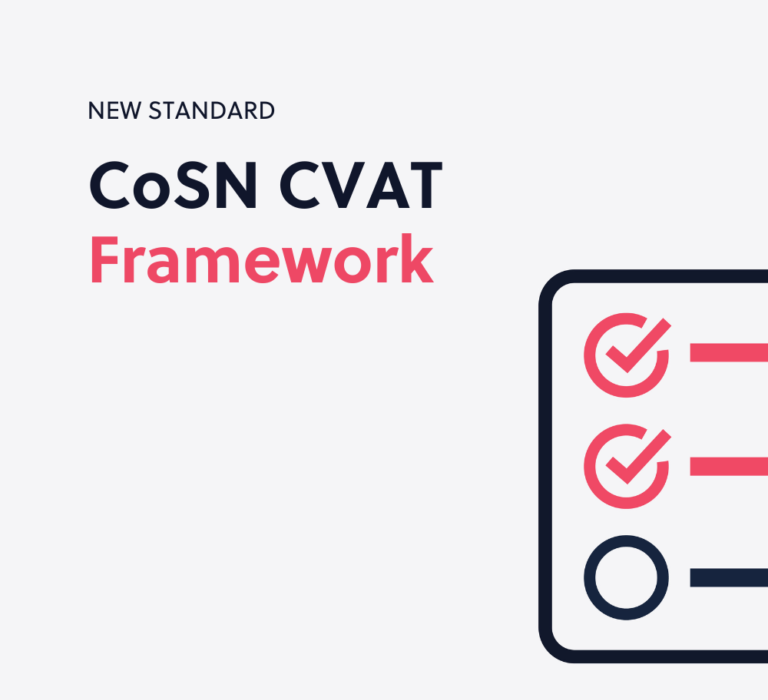 NEW STANDARD

CoSN CVAT
Framework